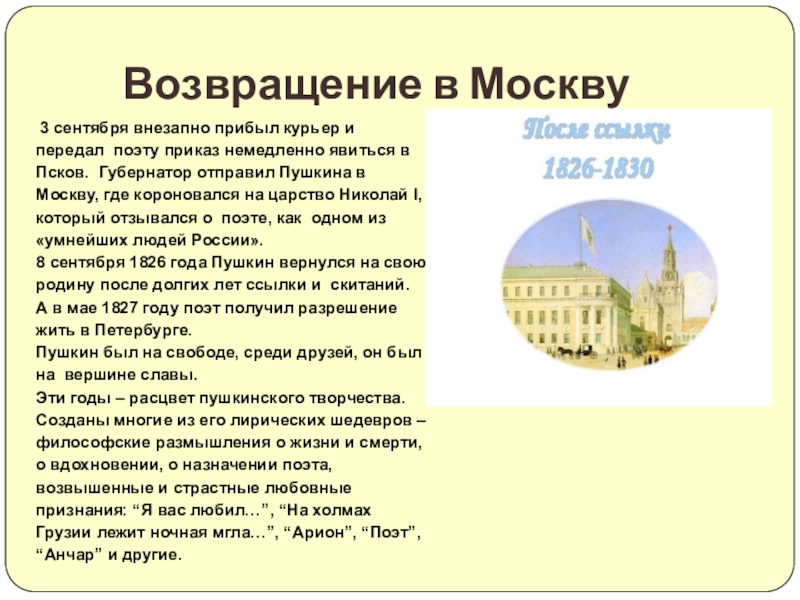 Возвращение в Москву

3 сентября внезапно прибыл курьер и передал поэту приказ немедленно явиться в Псков. Губернатор отправил Пушкина в Москву, где короновался на царство Николай I, который отзывался о поэте, как одном из «умнейших людей России».

8 сентября 1826 года Пушкин вернулся на свою родину после долгих лет ссылки и скитаний.

А в мае 1827 году поэт получил разрешение жить в Петербурге.

Пушкин был на свободе, среди друзей, он был на вершине славы.

Эти годы – расцвет пушкинского творчества. Созданы многие из его лирических шедевров – философские размышления о жизни и смерти, о вдохновении, о назначении поэта, возвышенные и страстные любовные признания: “Я вас любил…”, “На холмах Грузии лежит ночная мгла…”, “Арион”, “Поэт”, “Анчар” и другие.

После ссылки
1826-1830